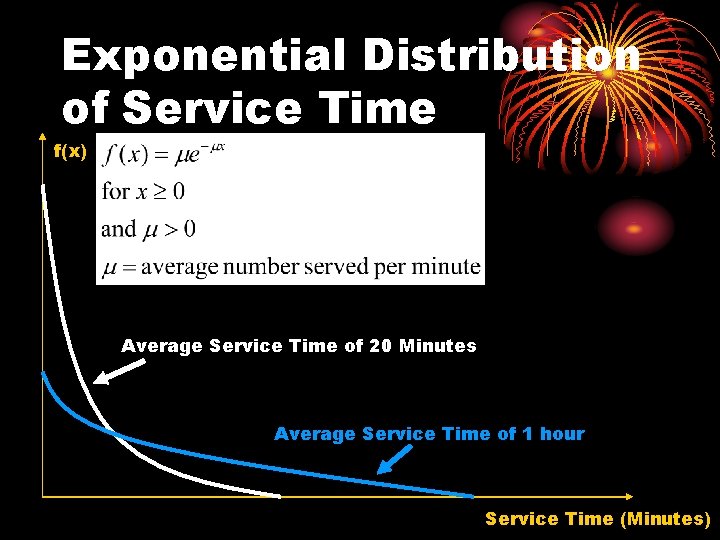 Exponential Distribution of Service Time

f(x)

$f(x) = \mu e^{-\mu x}$

for $x \geq 0$

and $\mu > 0$

$\mu =$ average number served per minute

Average Service Time of 20 Minutes

Average Service Time of 1 hour

Service Time (Minutes)